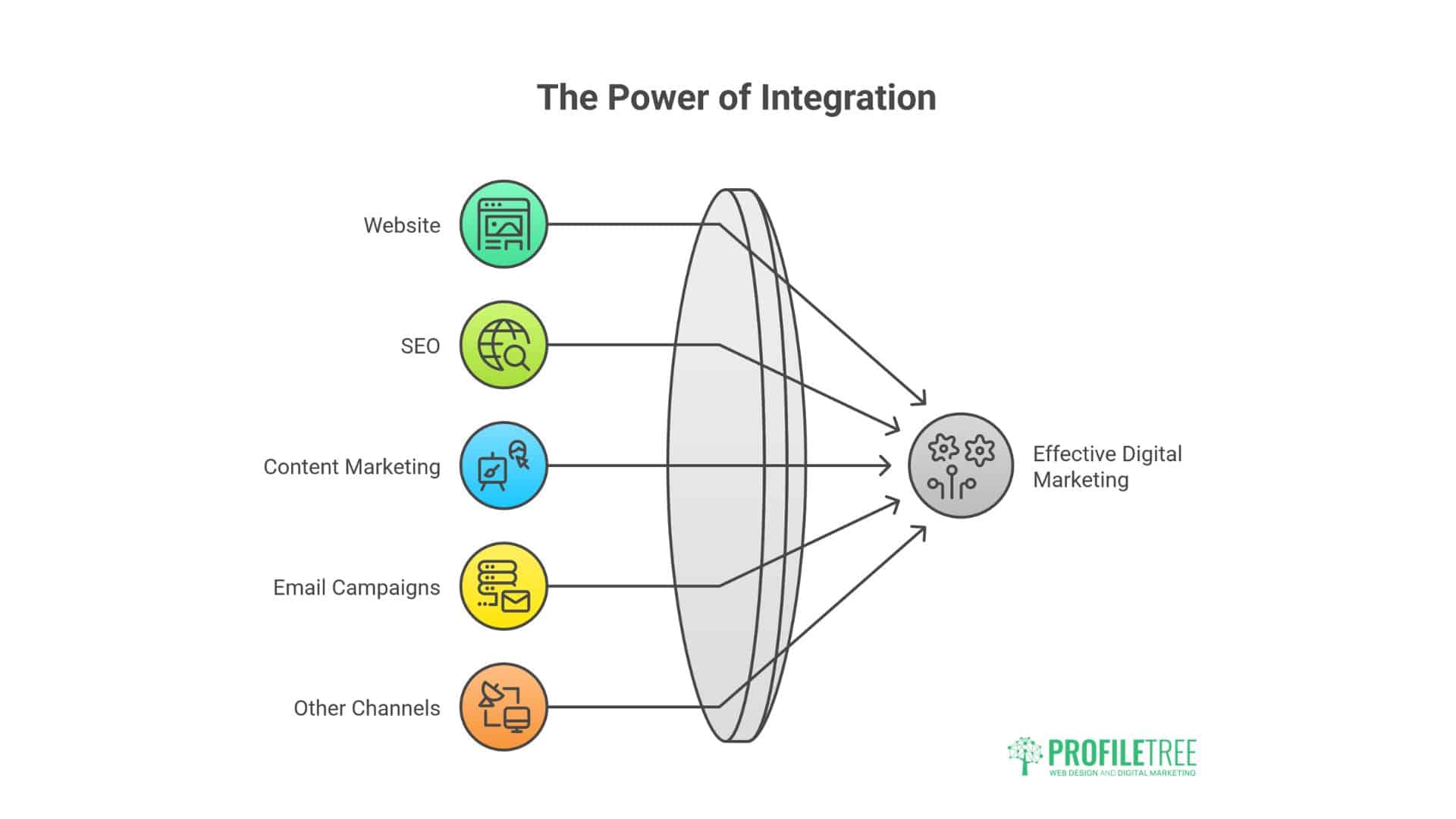 The Power of Integration

Website

SEO

Content Marketing

Email Campaigns

Other Channels

Effective Digital Marketing

PROFILETREE
WEB DESIGN AND DIGITAL MARKETING